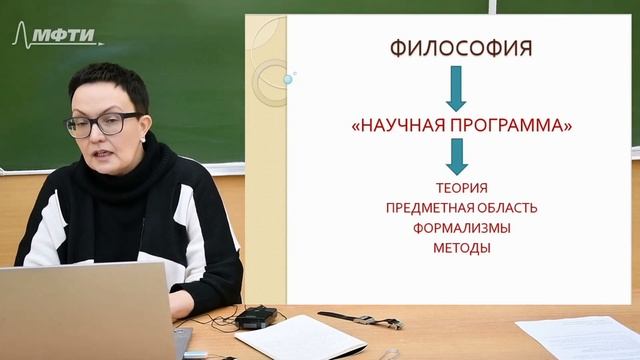 МФТИ

ФИЛОСОФИЯ

«НАУЧНАЯ ПРОГРАММА»

ТЕОРИЯ
ПРЕДМЕТНАЯ ОБЛАСТЬ
ФОРМАЛИЗМЫ
МЕТОДЫ